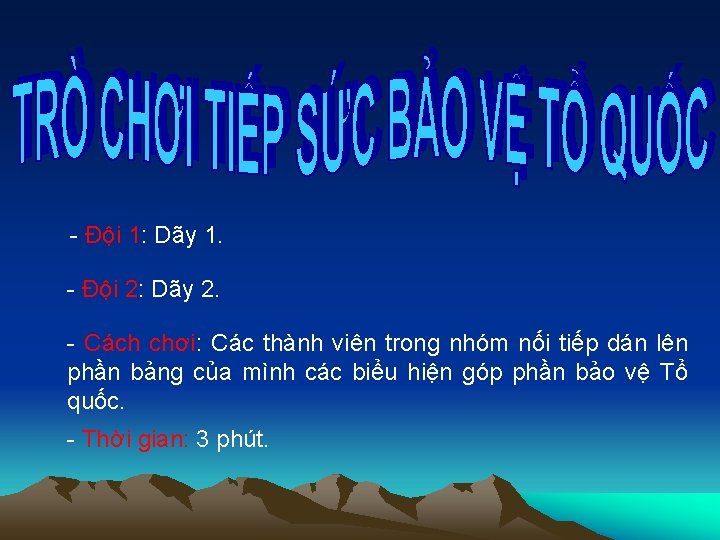 TRÒ CHƠI TIẾP SỨC BẢO VỆ TỔ QUỐC

- Đội 1: Dãy 1.

- Đội 2: Dãy 2.

- Cách chơi: Các thành viên trong nhóm nối tiếp dán lên phần bảng của mình các biểu hiện góp phần bảo vệ Tổ quốc.

- Thời gian: 3 phút.